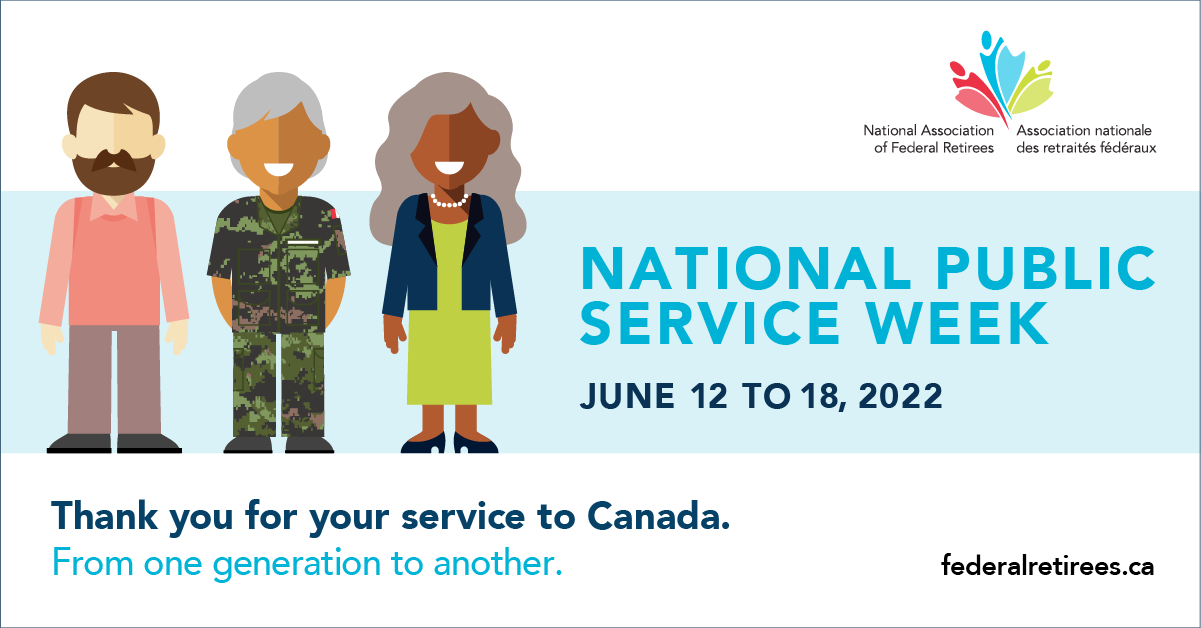 National Association of Federal Retirees
Association nationale des retraités fédéraux

NATIONAL PUBLIC SERVICE WEEK

JUNE 12 TO 18, 2022

Thank you for your service to Canada.
From one generation to another.

federalretirees.ca